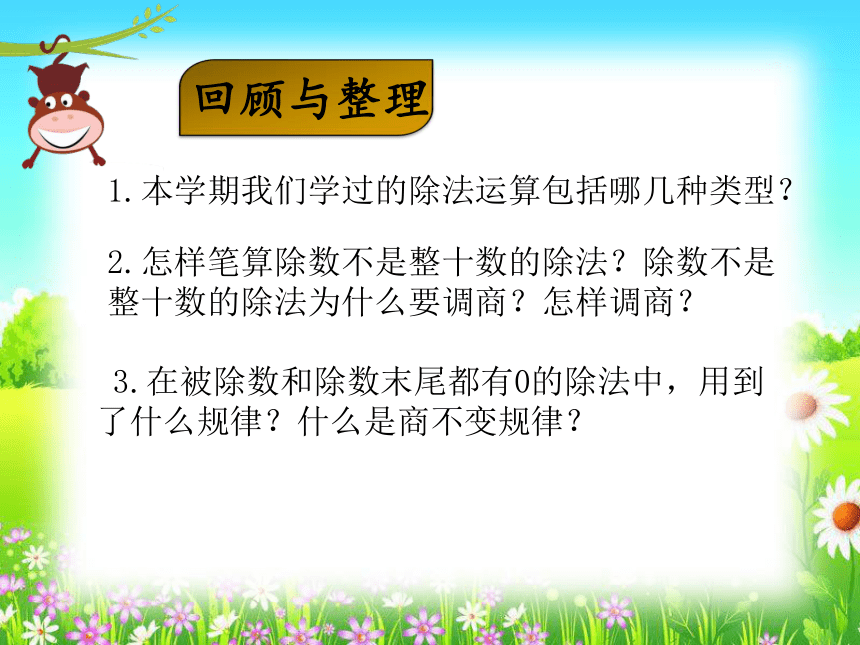 回顾与整理

1.本学期我们学过的除法运算包括哪几种类型？

2.怎样笔算除数不是整十数的除法？除数不是整十数的除法为什么要调商？怎样调商？

3.在被除数和除数末尾都有0的除法中，用到了什么规律？什么是商不变规律？